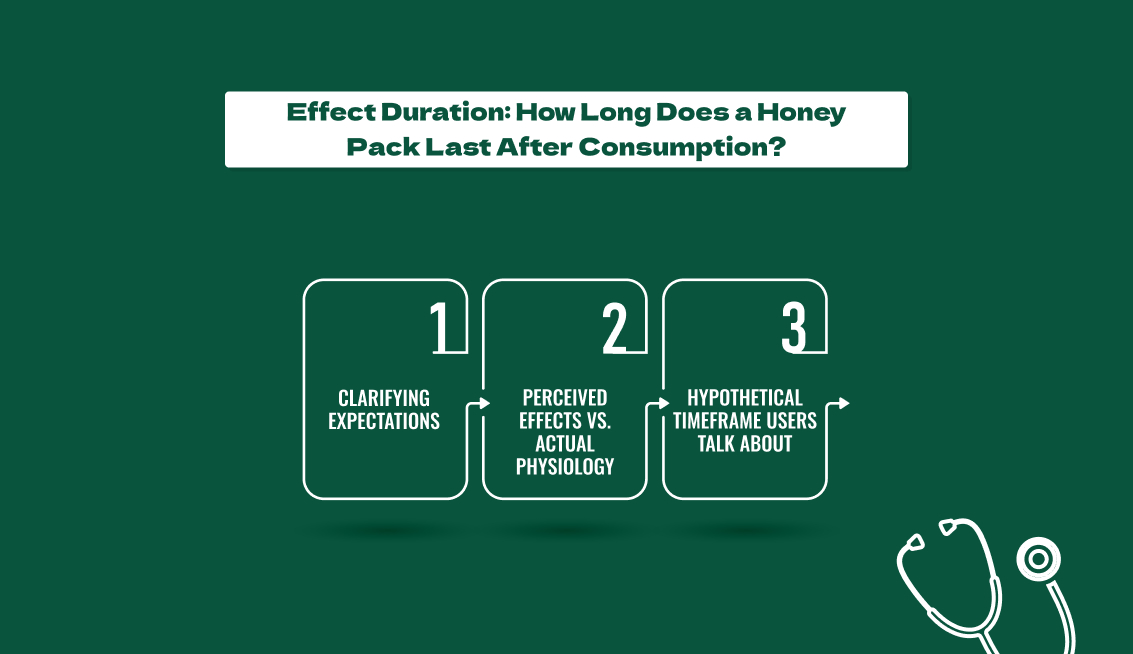 Effect Duration: How Long Does a Honey Pack Last After Consumption?

1

CLARIFYING EXPECTATIONS

2

PERCEIVED EFFECTS VS. ACTUAL PHYSIOLOGY

3

HYPOTHETICAL TIMEFRAME USERS TALK ABOUT